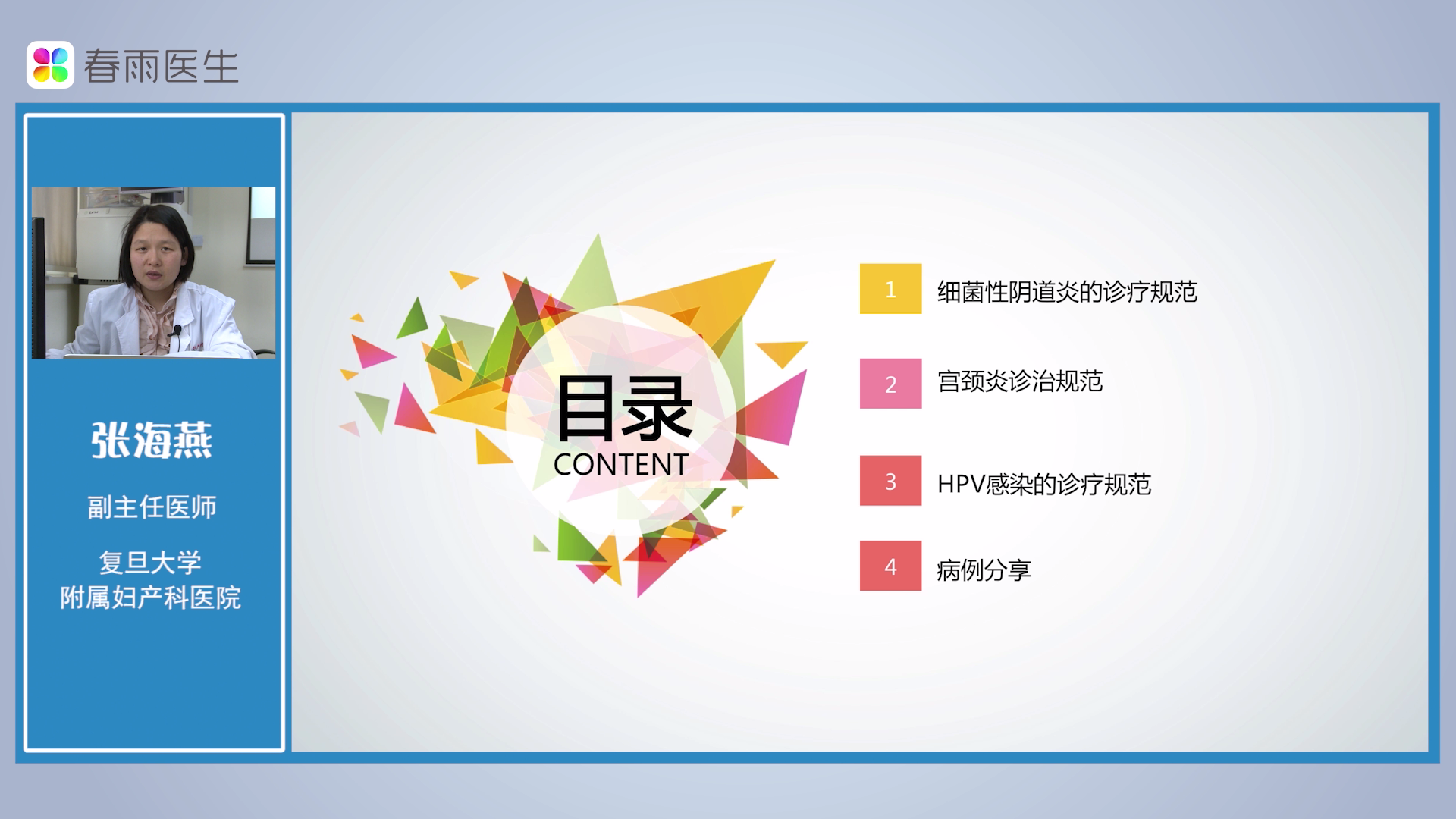 春雨医生

张海燕

副主任医师

复旦大学
附属妇产科医院

目录
CONTENT

1 细菌性阴道炎的诊疗规范

2 宫颈炎诊治规范

3 HPV感染的诊疗规范

4 病例分享